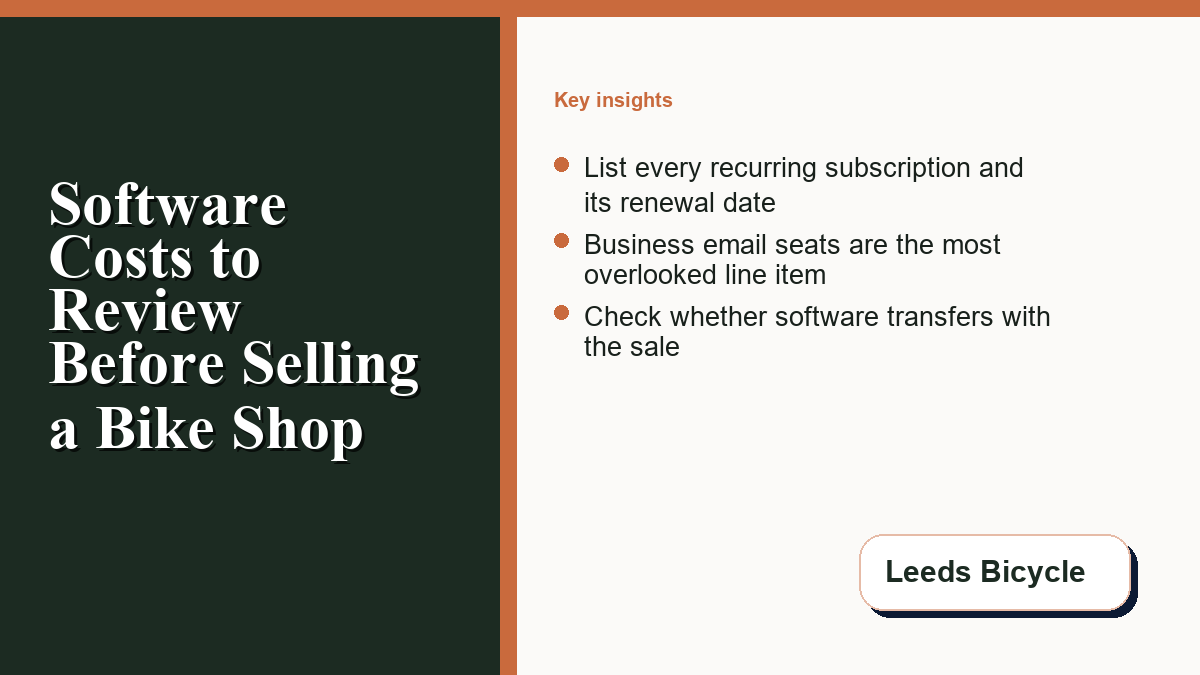 Software Costs to Review Before Selling a Bike Shop

Key insights

List every recurring subscription and its renewal date

Business email seats are the most overlooked line item

Check whether software transfers with the sale

Leeds Bicycle